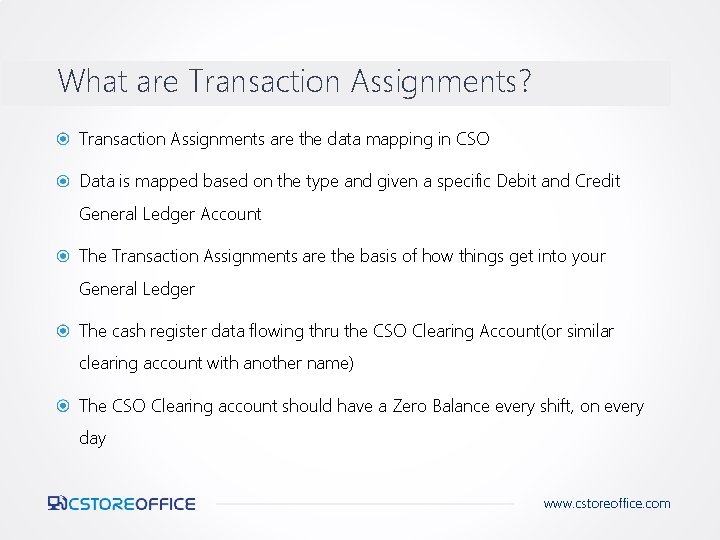 What are Transaction Assignments?

Transaction Assignments are the data mapping in CSO

Data is mapped based on the type and given a specific Debit and Credit General Ledger Account

The Transaction Assignments are the basis of how things get into your General Ledger

The cash register data flowing thru the CSO Clearing Account(or similar clearing account with another name)

The CSO Clearing account should have a Zero Balance every shift, on every day

CSTOREOFFICE

www.cstoreoffice.com